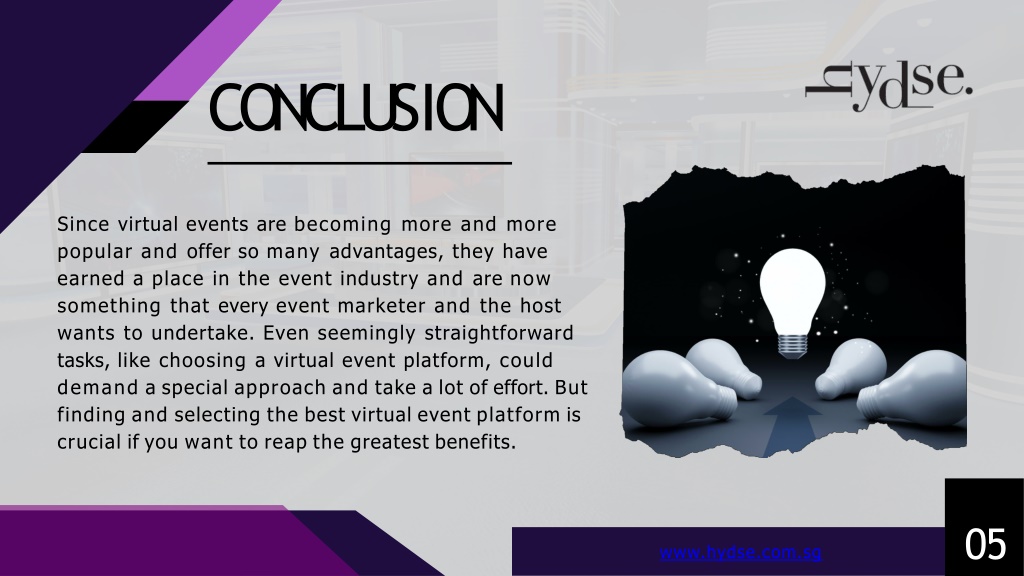 CONCLUSION

hydse.

Since virtual events are becoming more and more popular and offer so many advantages, they have earned a place in the event industry and are now something that every event marketer and the host wants to undertake. Even seemingly straightforward tasks, like choosing a virtual event platform, could demand a special approach and take a lot of effort. But finding and selecting the best virtual event platform is crucial if you want to reap the greatest benefits.

www.hydse.com.sg

05